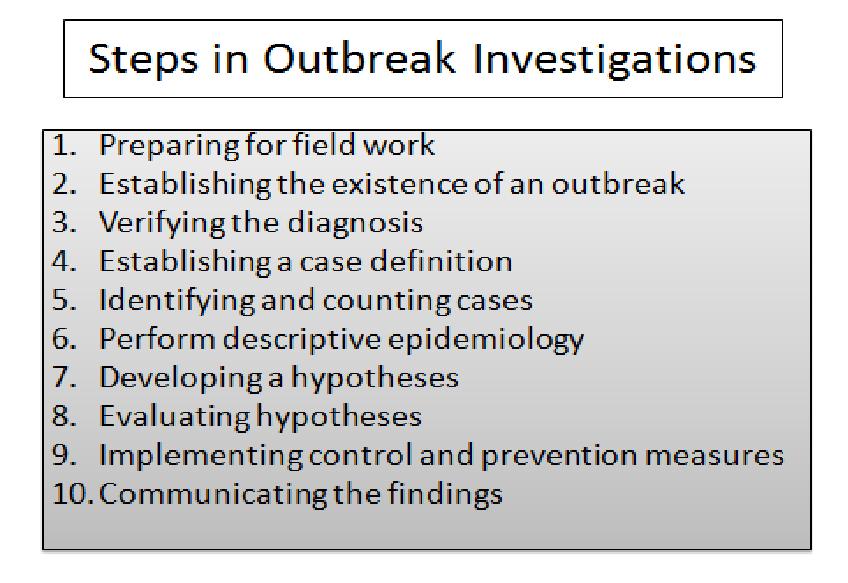 Steps in Outbreak Investigations

1. Preparing for field work
2. Establishing the existence of an outbreak
3. Verifying the diagnosis
4. Establishing a case definition
5. Identifying and counting cases
6. Perform descriptive epidemiology
7. Developing a hypotheses
8. Evaluating hypotheses
9. Implementing control and prevention measures
10. Communicating the findings